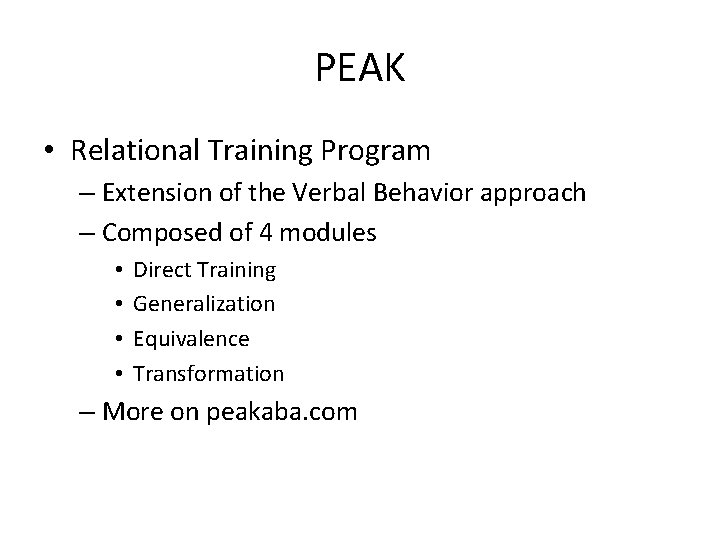 PEAK

• Relational Training Program
– Extension of the Verbal Behavior approach
– Composed of 4 modules
• Direct Training
• Generalization
• Equivalence
• Transformation
– More on peakaba.com